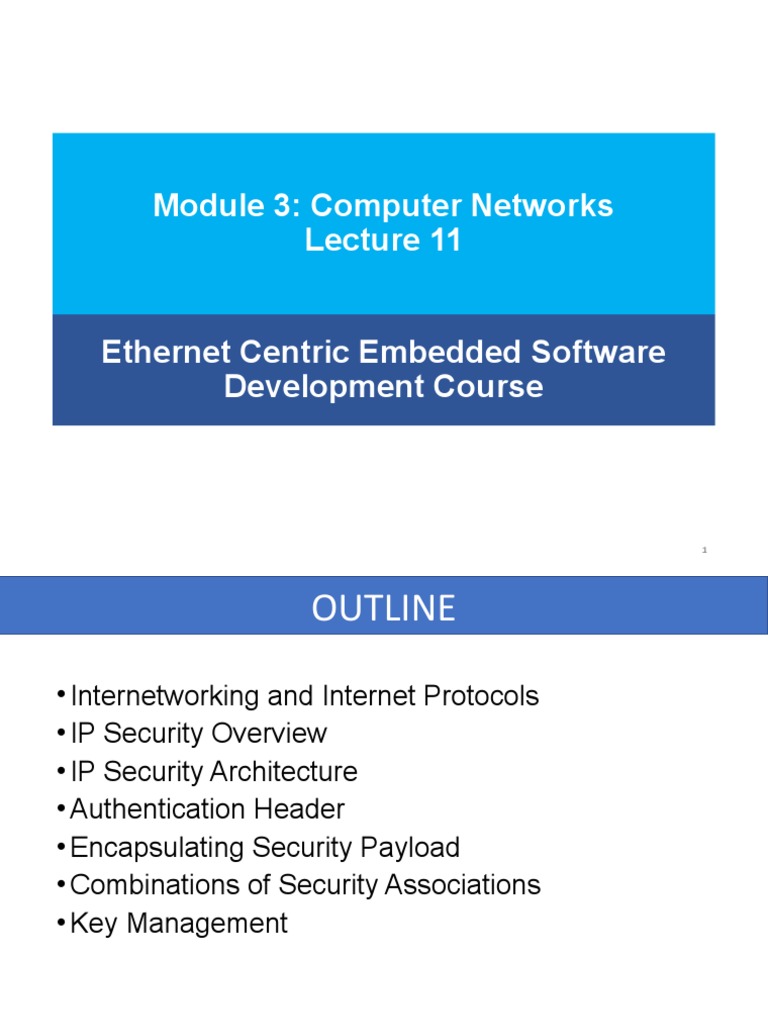 Module 3: Computer Networks
Lecture 11

Ethernet Centric Embedded Software Development Course

1

OUTLINE

• Internetworking and Internet Protocols
• IP Security Overview
• IP Security Architecture
• Authentication Header
• Encapsulating Security Payload
• Combinations of Security Associations
• Key Management